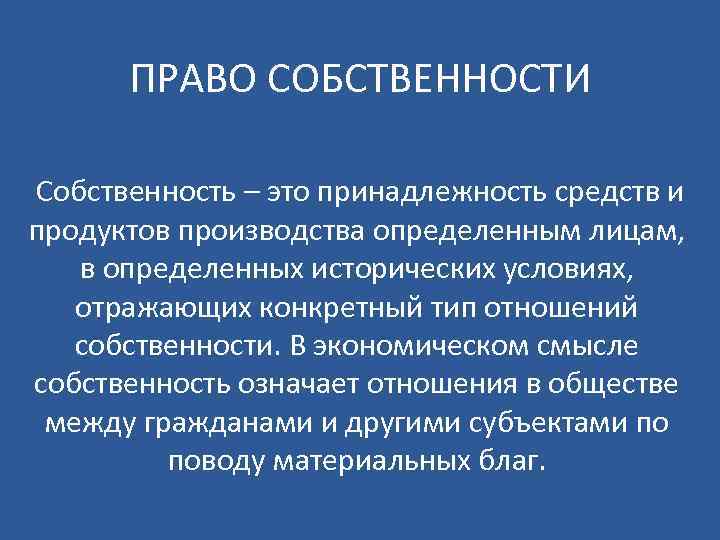 ПРАВО СОБСТВЕННОСТИ

Собственность – это принадлежность средств и продуктов производства определенным лицам, в определенных исторических условиях, отражающих конкретный тип отношений собственности. В экономическом смысле собственность означает отношения в обществе между гражданами и другими субъектами по поводу материальных благ.